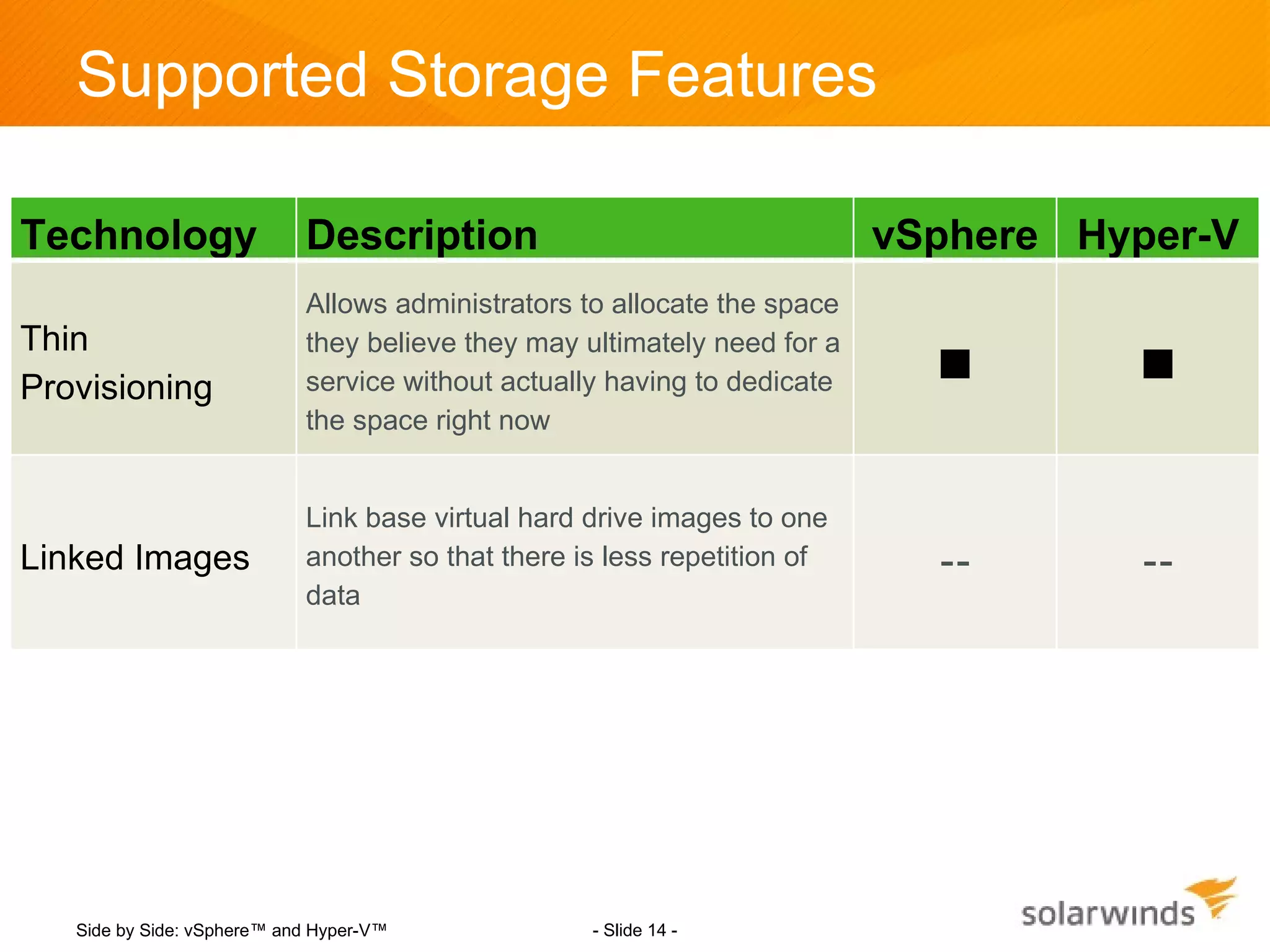 Supported Storage Features

| Technology | Description | vSphere | Hyper-V |
|---|---|---|---|
| Thin Provisioning | Allows administrators to allocate the space they believe they may ultimately need for a service without actually having to dedicate the space right now | ■ | ■ |
| Linked Images | Link base virtual hard drive images to one another so that there is less repetition of data | -- | -- |

Side by Side: vSphere™ and Hyper-V™

- Slide 14 -

solarwinds